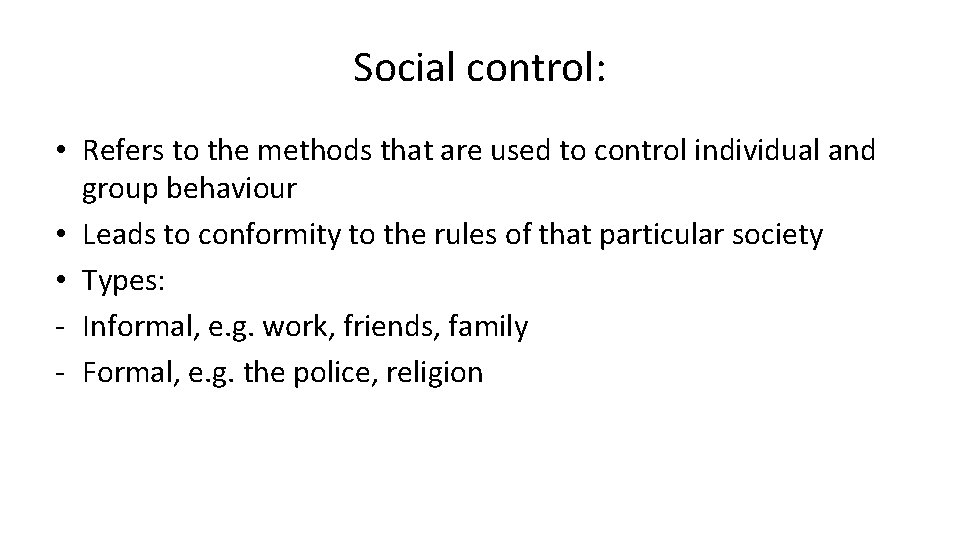 Social control:

• Refers to the methods that are used to control individual and group behaviour
• Leads to conformity to the rules of that particular society
• Types:
- Informal, e.g. work, friends, family
- Formal, e.g. the police, religion